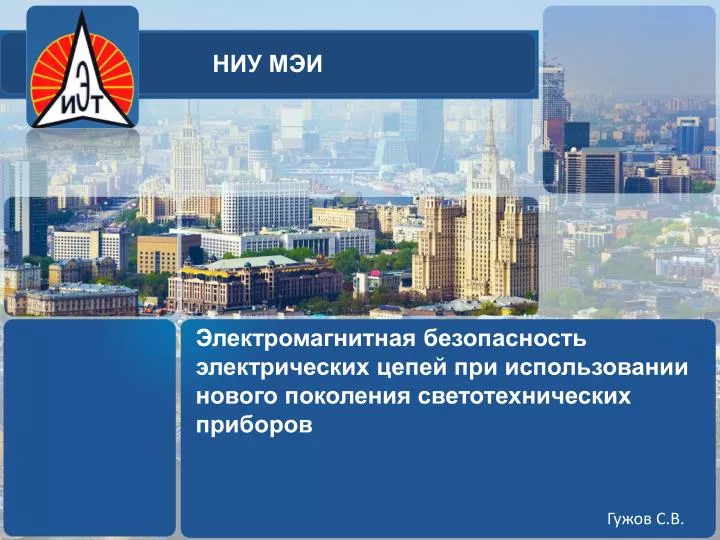 ИЭТ

НИУ МЭИ

Электромагнитная безопасность электрических цепей при использовании нового поколения светотехнических приборов

Гужов С.В.